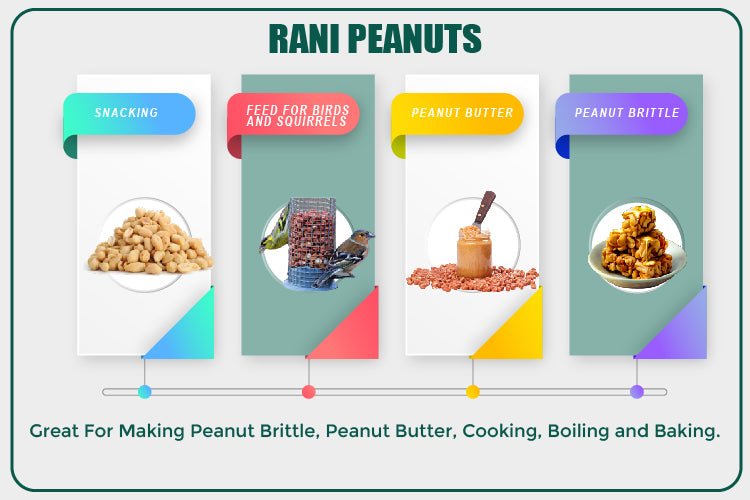 RANI PEANUTS

SNACKING

FEED FOR BIRDS AND SQUIRRELS

PEANUT BUTTER

PEANUT BRITTLE

Great For Making Peanut Brittle, Peanut Butter, Cooking, Boiling and Baking.